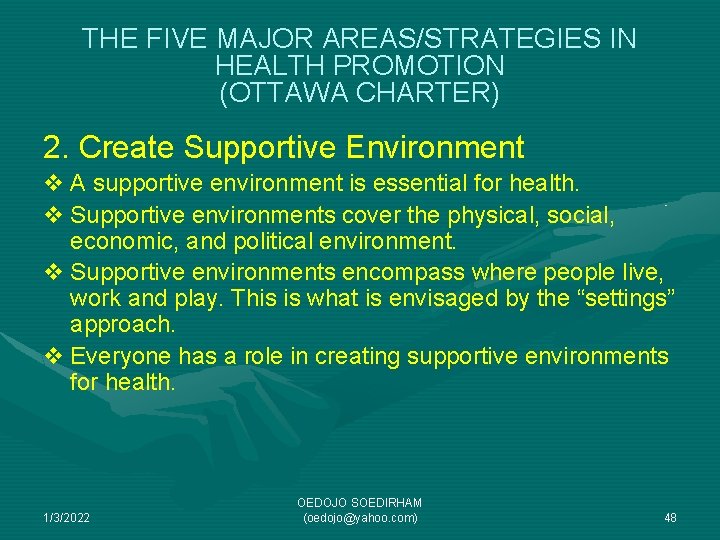 THE FIVE MAJOR AREAS/STRATEGIES IN HEALTH PROMOTION (OTTAWA CHARTER)

2. Create Supportive Environment

❖ A supportive environment is essential for health.

❖ Supportive environments cover the physical, social, economic, and political environment.

❖ Supportive environments encompass where people live, work and play. This is what is envisaged by the “settings” approach.

❖ Everyone has a role in creating supportive environments for health.

1/3/2022

OEDOJO SOEDIRHAM (oedojo@yahoo.com)

48